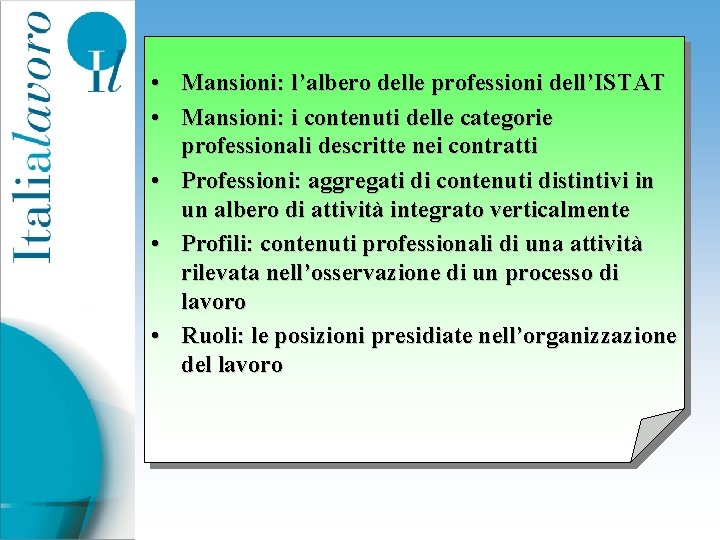 Italialavoro

Il

• Mansioni: l’albero delle professioni dell’ISTAT
• Mansioni: i contenuti delle categorie professionali descritte nei contratti
• Professioni: aggregati di contenuti distintivi in un albero di attività integrato verticalmente
• Profili: contenuti professionali di una attività rilevata nell’osservazione di un processo di lavoro
• Ruoli: le posizioni presidiate nell’organizzazione del lavoro